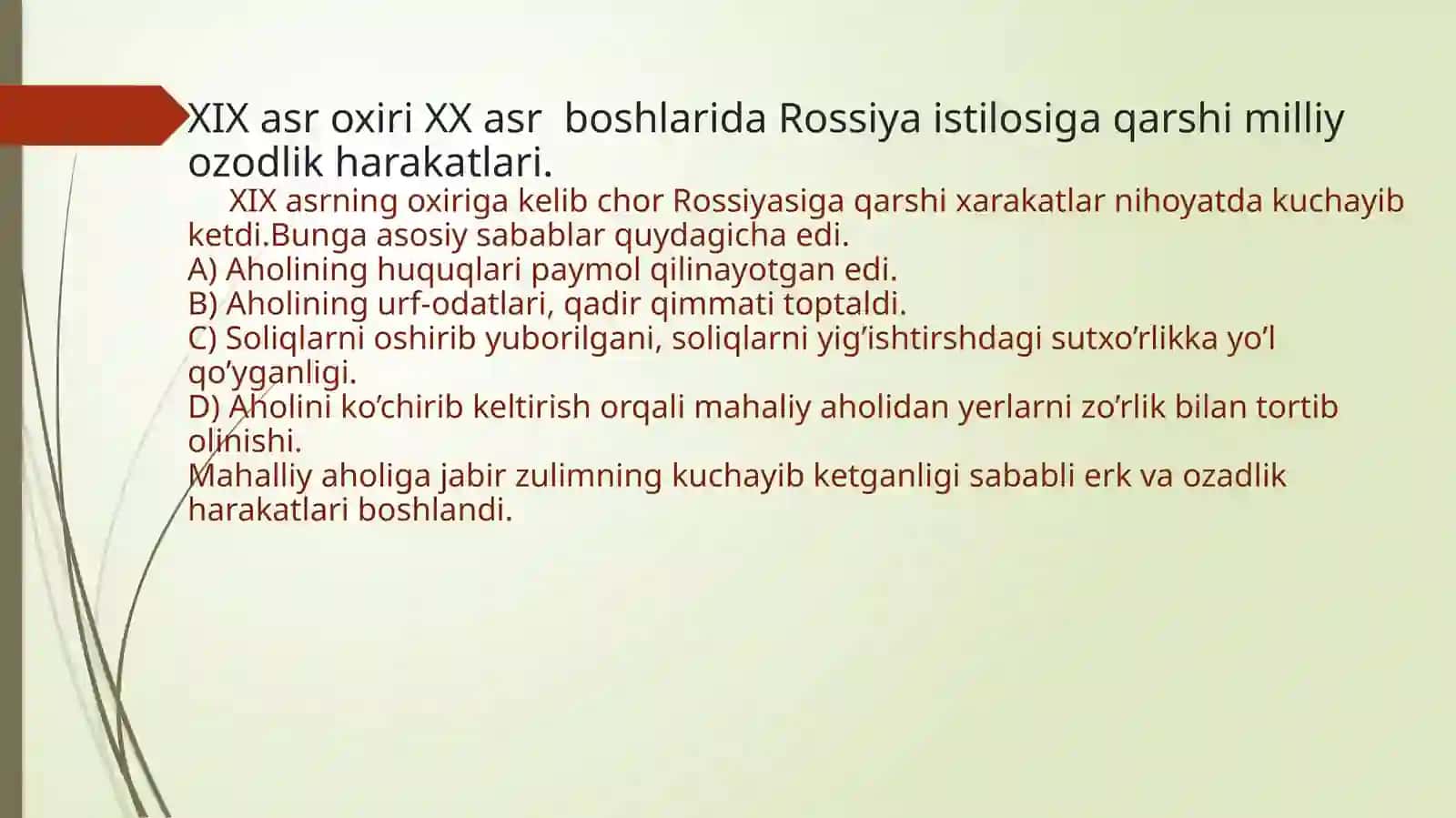 XIX asr oxiri XX asr  boshlarida Rossiya istilosiga qarshi milliy ozodlik harakatlari.

XIX asrning oxiriga kelib chor Rossiyasiga qarshi xarakatlar nihoyatda kuchayib ketdi.Bunga asosiy sabablar quydagicha edi.
A) Aholining huquqlari paymol qilinayotgan edi.
B) Aholining urf-odatlari, qadir qimmati toptaldi.
C) Soliqlarni oshirib yuborilgani, soliqlarni yig’ishtirshdagi sutxo’rlikka yo’l qo’yganligi.
D) Aholini ko’chirib keltirish orqali mahaliy aholidan yerlarni zo’rlik bilan tortib olinishi.
Mahalliy aholiga jabir zulimning kuchayib ketganligi sababli erk va ozadlik harakatlari boshlandi.